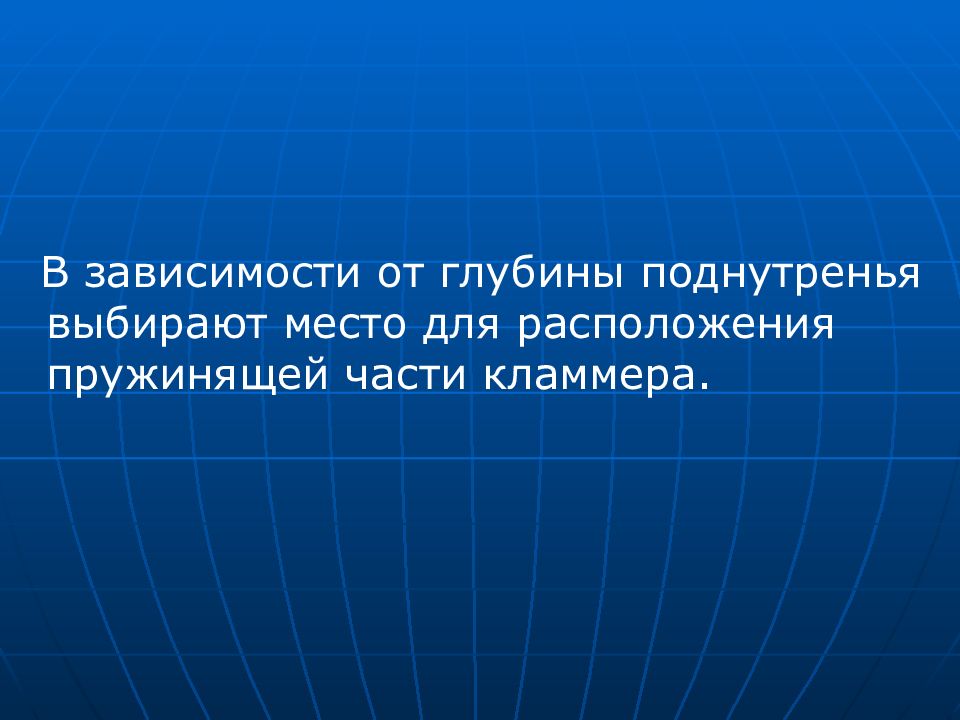 В зависимости от глубины поднутренья выбирают место для расположения пружинящей части кламмера.